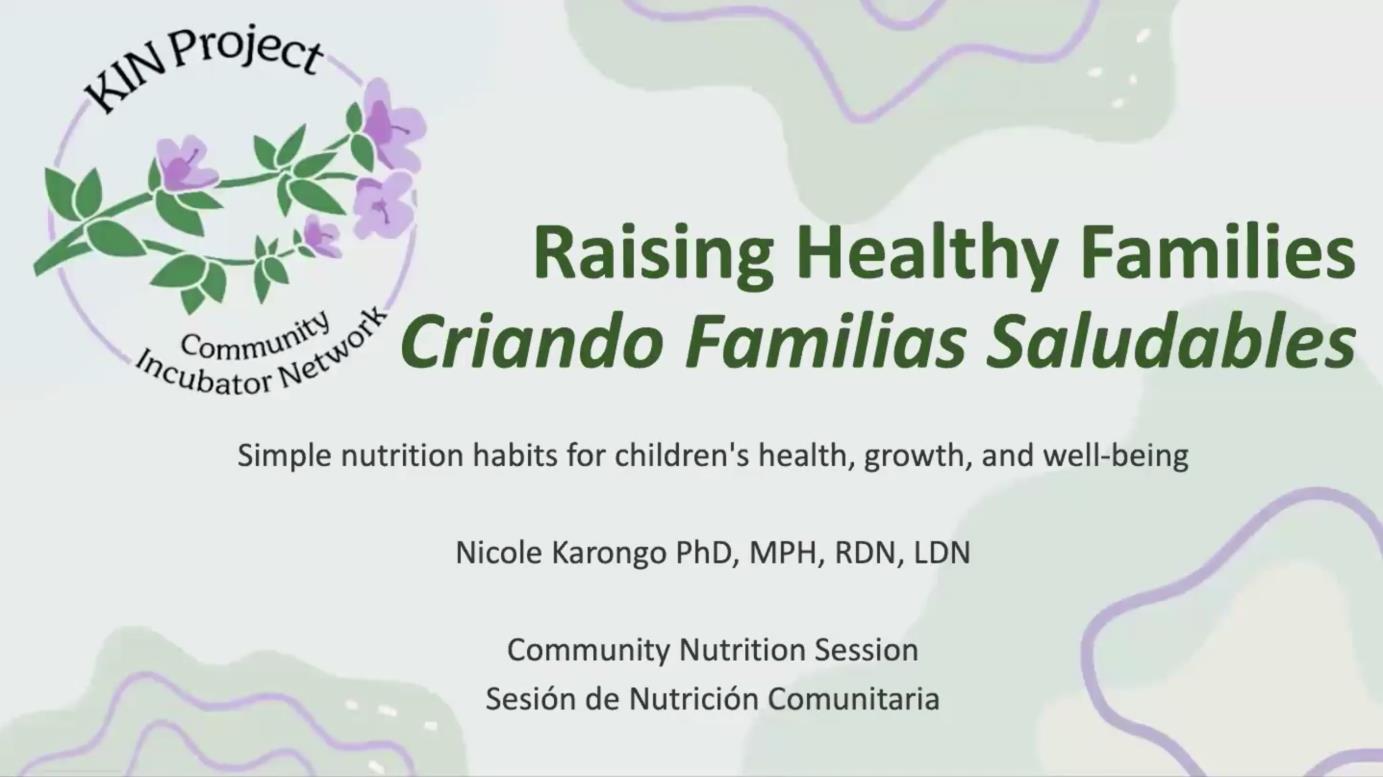 KIN Project

Community Incubator Network

Raising Healthy Families
Criando Familias Saludables

Simple nutrition habits for children's health, growth, and well-being

Nicole Karongo PhD, MPH, RDN, LDN

Community Nutrition Session
Sesión de Nutrición Comunitaria